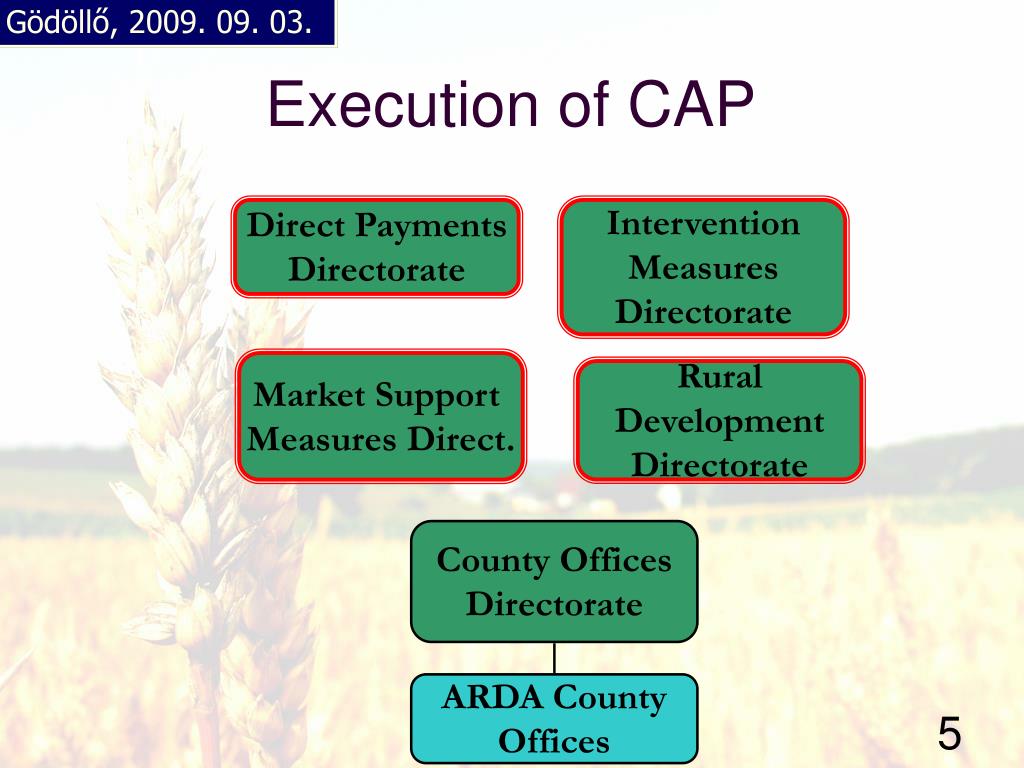 Gödöllő, 2009. 09. 03.

Execution of CAP

Direct Payments Directorate

Intervention Measures Directorate

Market Support Measures Direct.

Rural Development Directorate

County Offices Directorate

ARDA County Offices

5